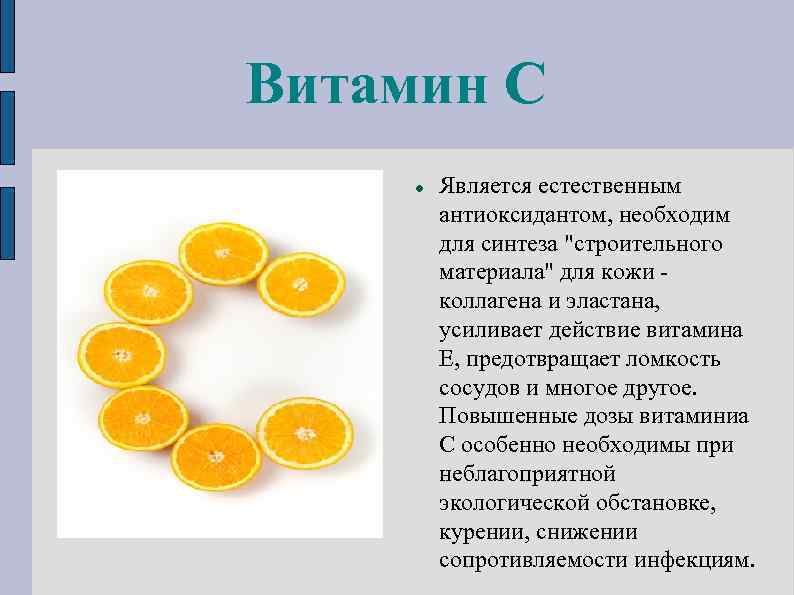 Витамин С

Является естественным антиоксидантом, необходим для синтеза "строительного материала" для кожи - коллагена и эластана, усиливает действие витамина Е, предотвращает ломкость сосудов и многое другое. Повышенные дозы витаминиа С особенно необходимы при неблагоприятной экологической обстановке, курении, снижении сопротивляемости инфекциям.